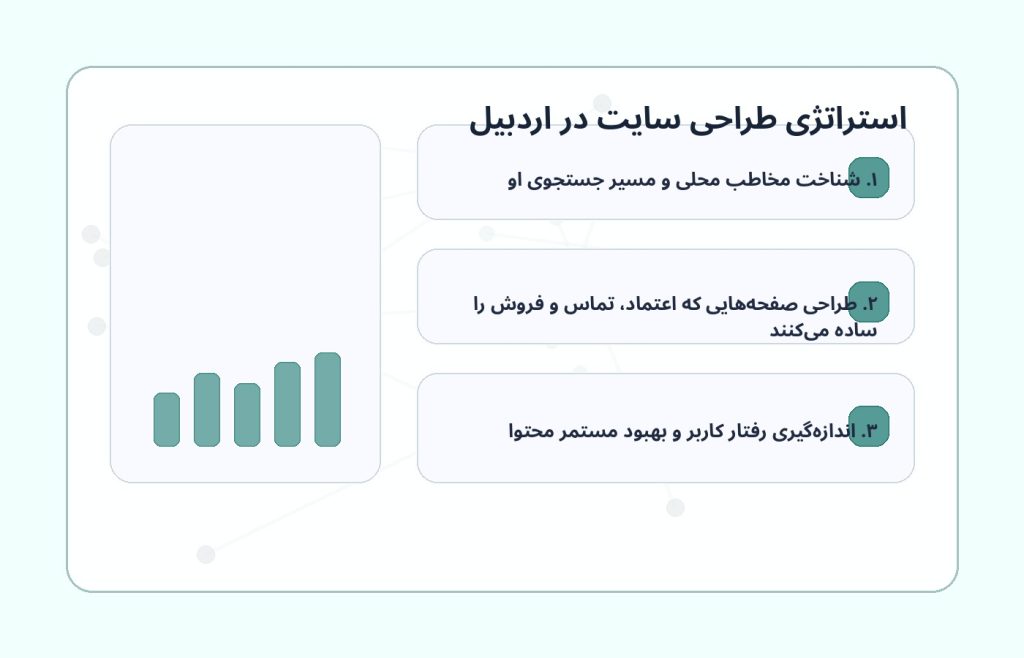 استراتژی طراحی سایت در اردبیل

۱. شناخت مخاطب محلی و مسیر جستجوی او

۲. طراحی صفحه‌هایی که اعتماد، تماس و فروش را ساده می‌کنند

۳. اندازه‌گیری رفتار کاربر و بهبود مستمر محتوا